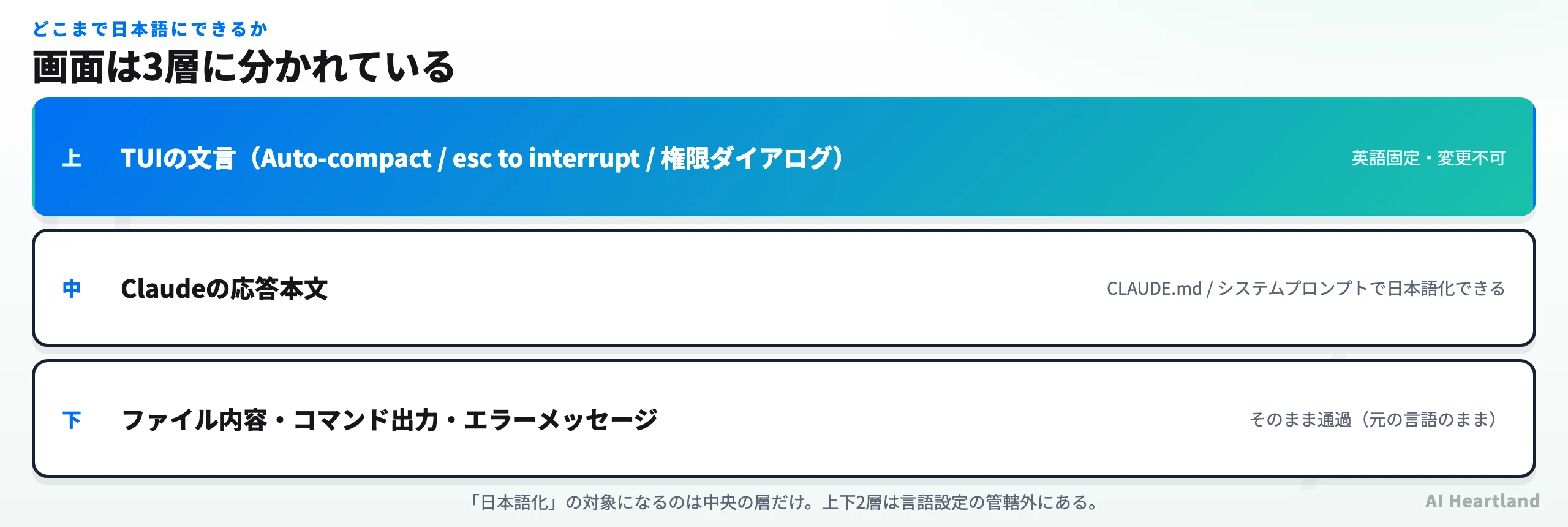 どこまで日本語にできるか
画面は3層に分かれている

上 TUIの文言（Auto-compact / esc to interrupt / 権限ダイアログ） 英語固定・変更不可

中 Claudeの応答本文 CLAUDE.md / システムプロンプトで日本語化できる

下 ファイル内容・コマンド出力・エラーメッセージ そのまま通過（元の言語のまま）

「日本語化」の対象になるのは中央の層だけ。上下2層は言語設定の管轄外にある。

AI Heartland